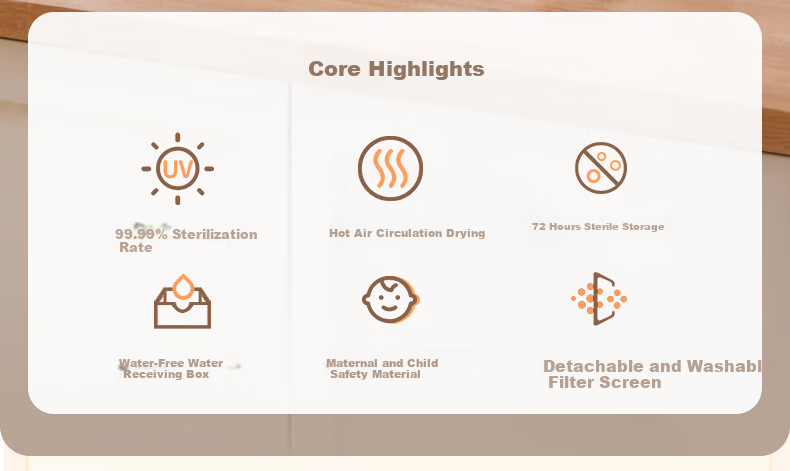 Core Highlights

UV

99.99% Sterilization Rate

Hot Air Circulation Drying

72 Hours Sterile Storage

Water-Free Water Receiving Box

Maternal and Child Safety Material

Detachable and Washabl Filter Screen